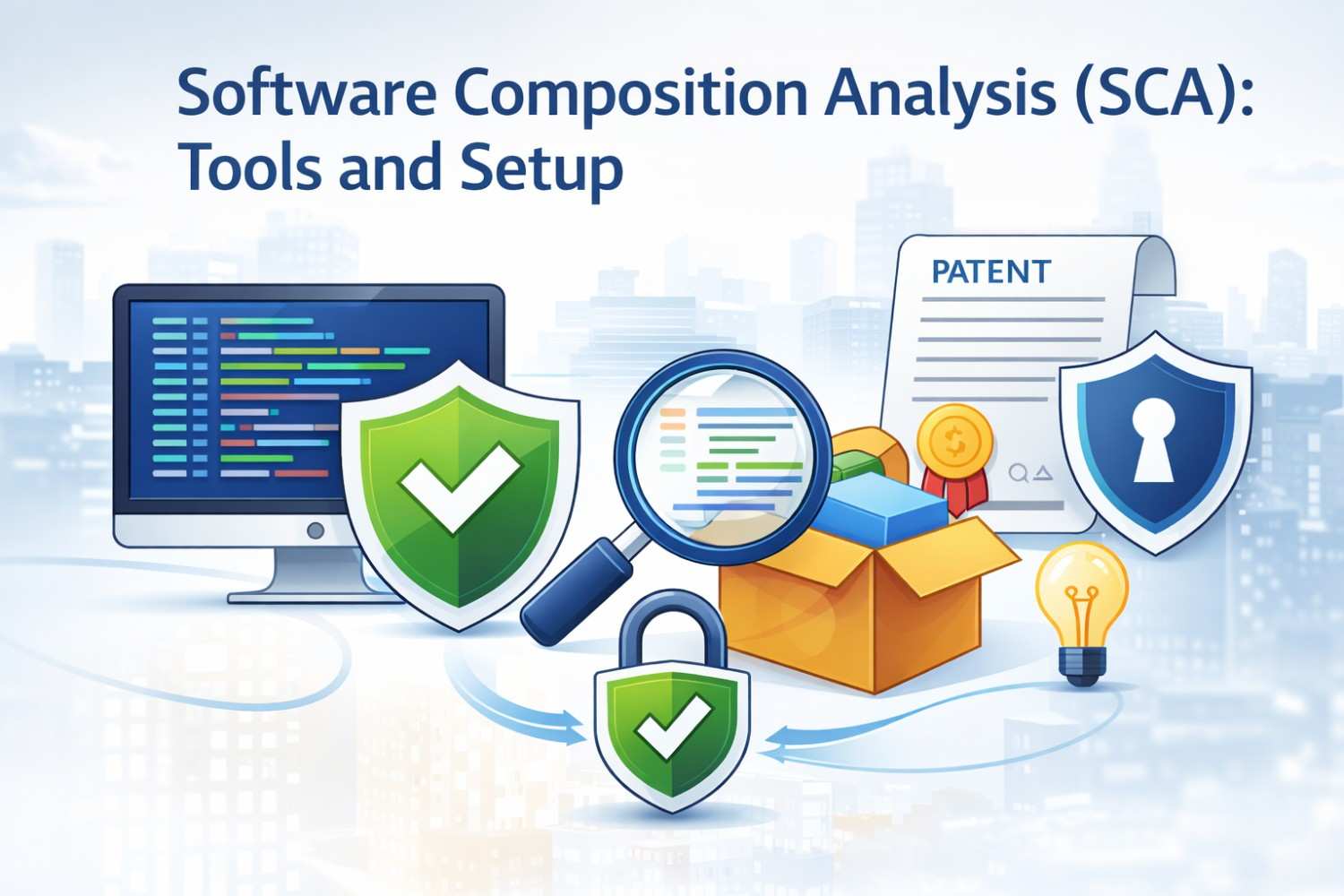 Software Composition Analysis (SCA): Tools and Setup

PATENT